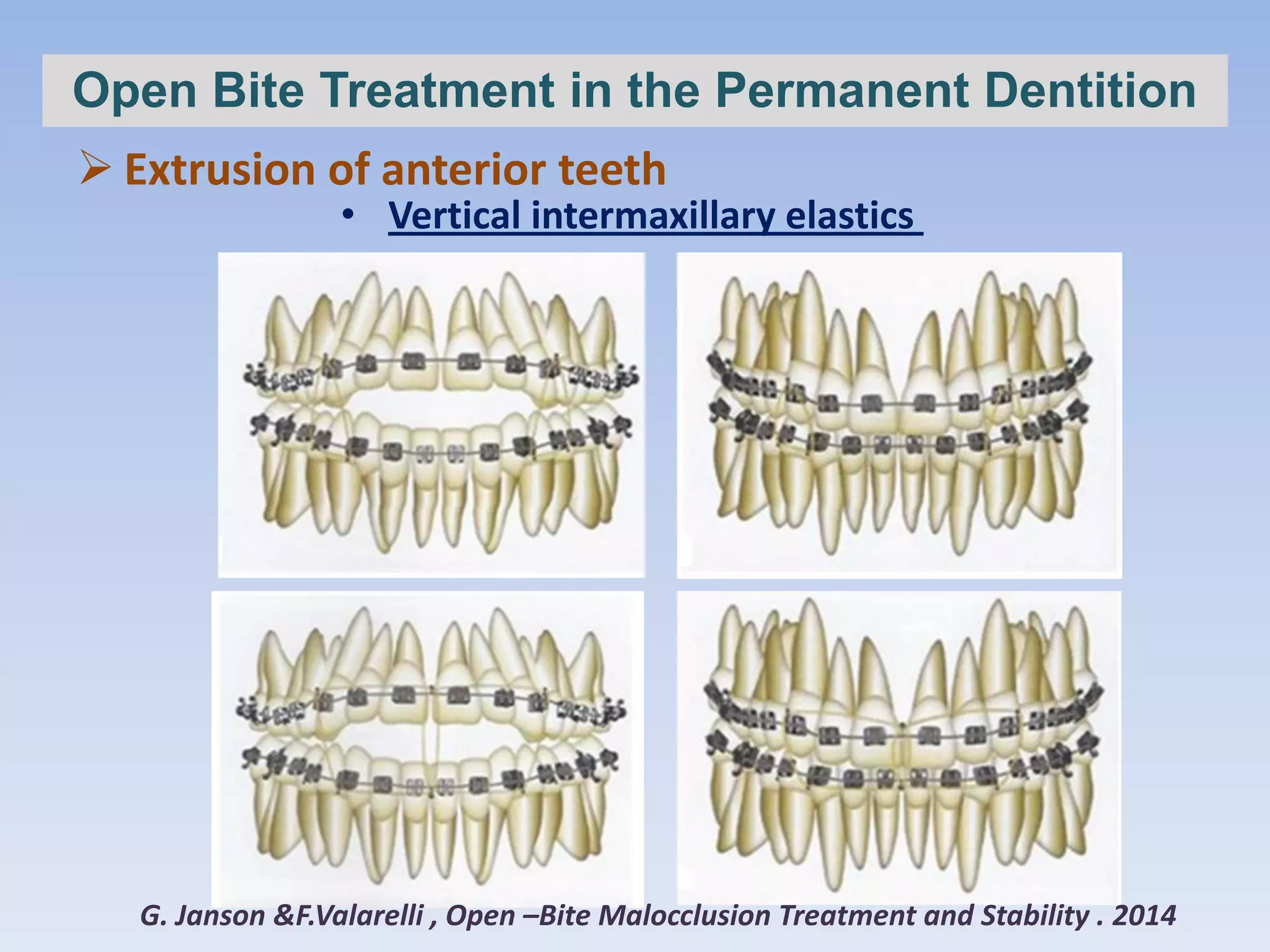 Open Bite Treatment in the Permanent Dentition

➢ Extrusion of anterior teeth

• Vertical intermaxillary elastics

G. Janson &F.Valarelli , Open –Bite Malocclusion Treatment and Stability . 2014